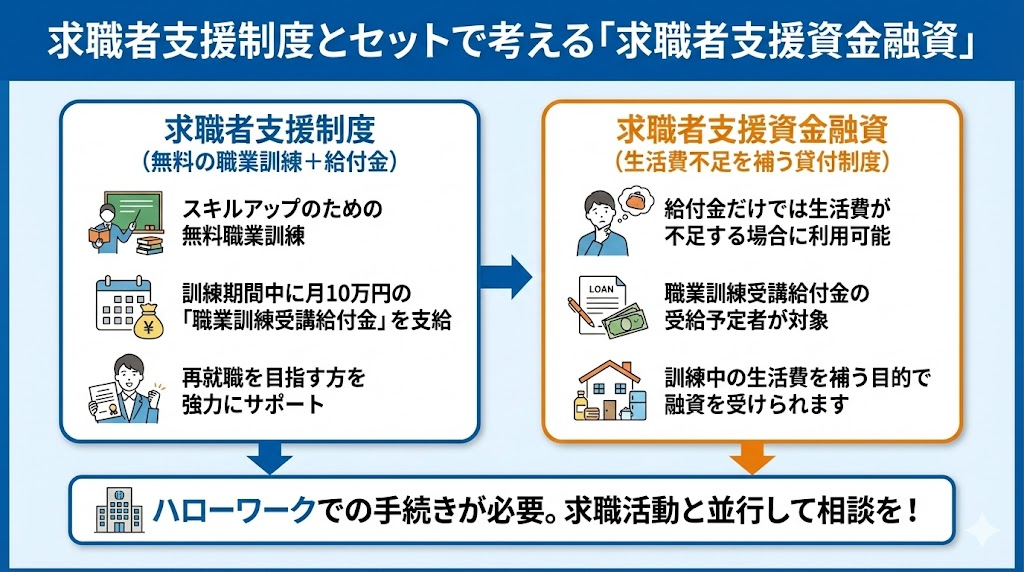 求職者支援制度とセットで考える「求職者支援資金融資」

求職者支援制度
（無料の職業訓練＋給付金）

スキルアップのための無料職業訓練

訓練期間中に月10万円の「職業訓練受講給付金」を支給

再就職を目指す方を強力にサポート

求職者支援資金融資
（生活費不足を補う貸付制度）

給付金だけでは生活費が不足する場合に利用可能

LOAN

職業訓練受講給付金の受給予定者が対象

訓練中の生活費を補う目的で融資を受けられます

ハローワークでの手続きが必要。求職活動と並行して相談を！